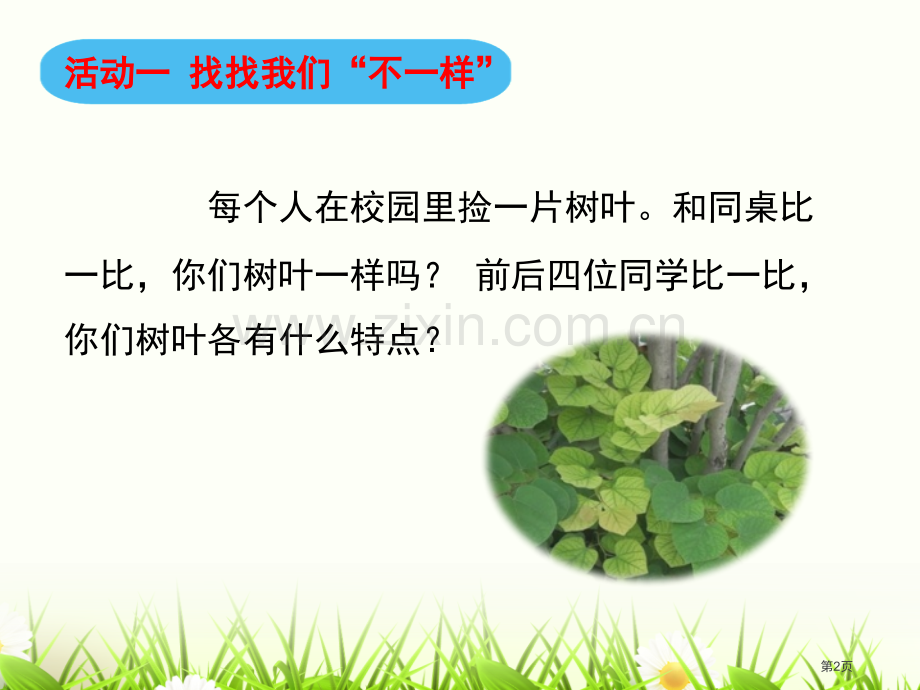 活动一 找找我们“不一样”

每个人在校园里捡一片树叶。和同桌比一比，你们树叶一样吗？ 前后四位同学比一比，你们树叶各有什么特点？

第2页

www.zixin.com.cn